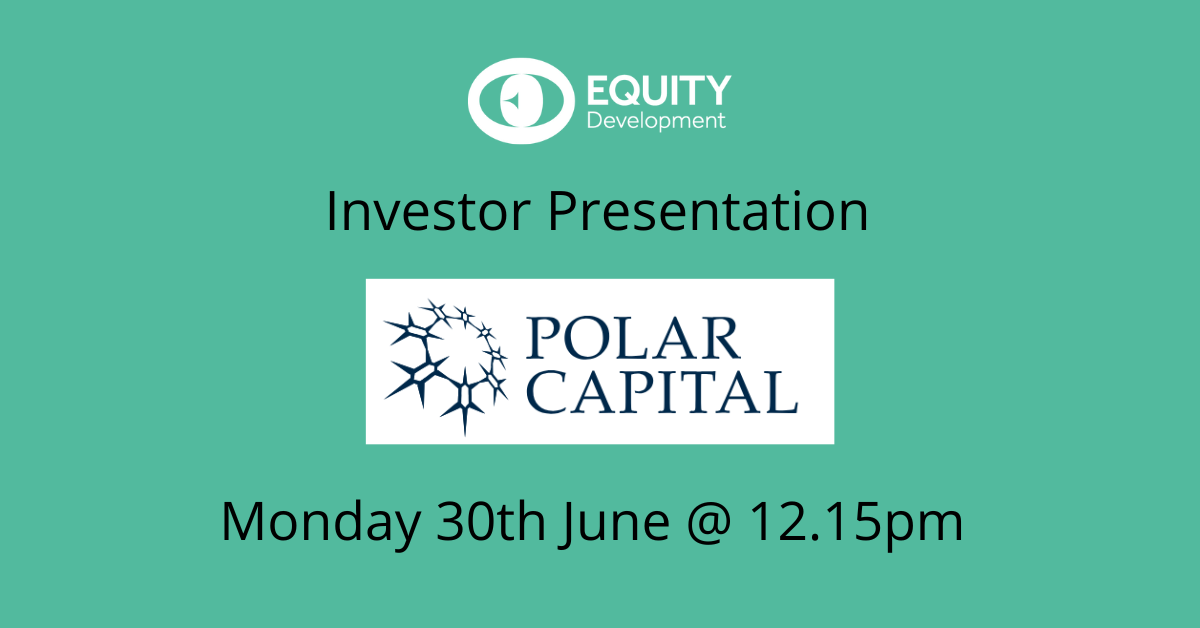 EQUITY
Development

Investor Presentation

POLAR
CAPITAL

Monday 30th June @ 12.15pm